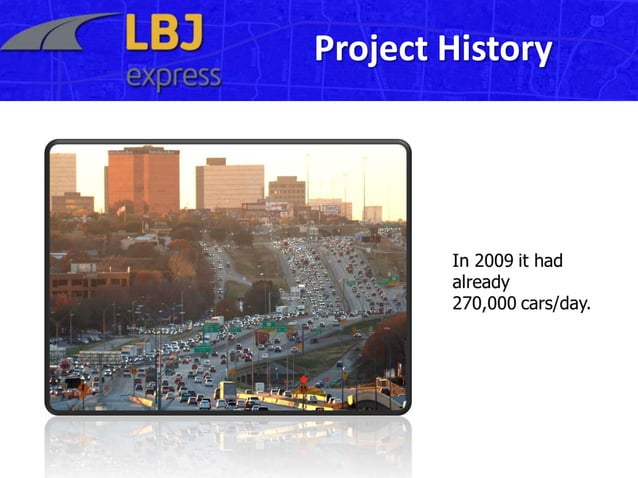 LBJ express

Project History

In 2009 it had already 270,000 cars/day.